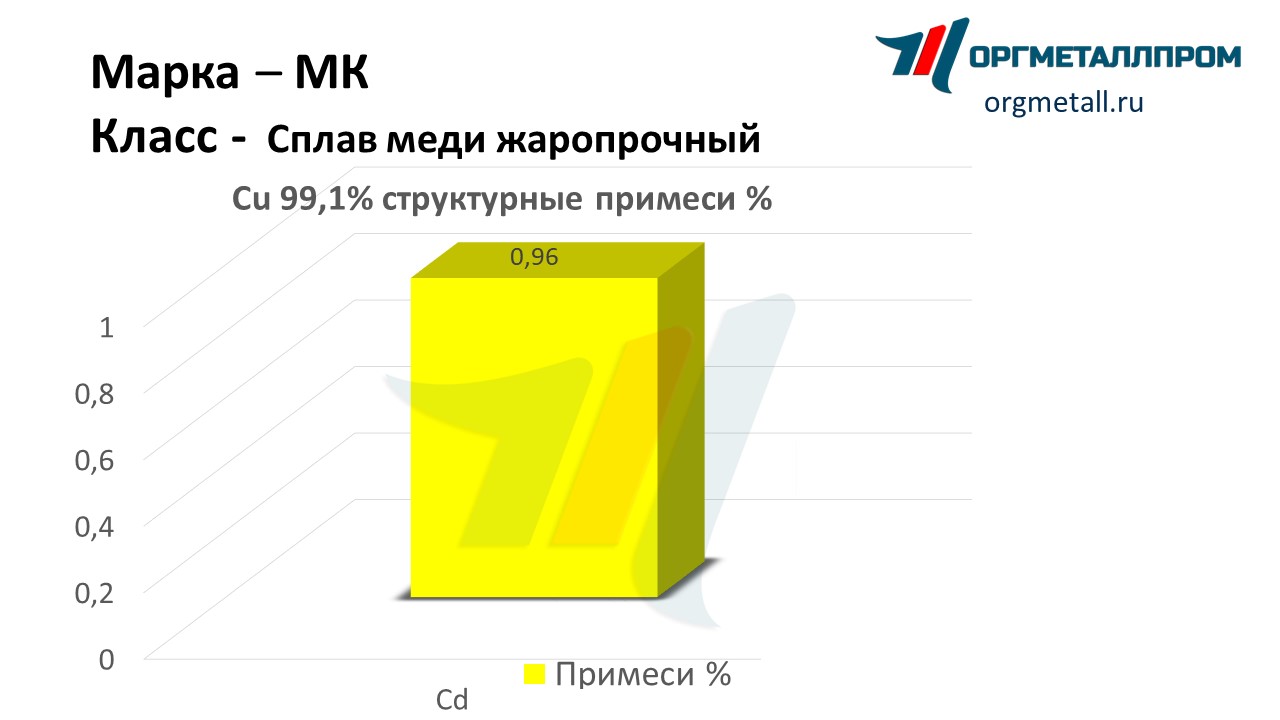 Марка – МК
Класс - Сплав меди жаропрочный

ОРГМЕТАЛЛПРОМ
orgmetall.ru

Cu 99,1% структурные примеси %

0,96

1
0,8
0,6
0,4
0,2
0

Cd

Примеси %